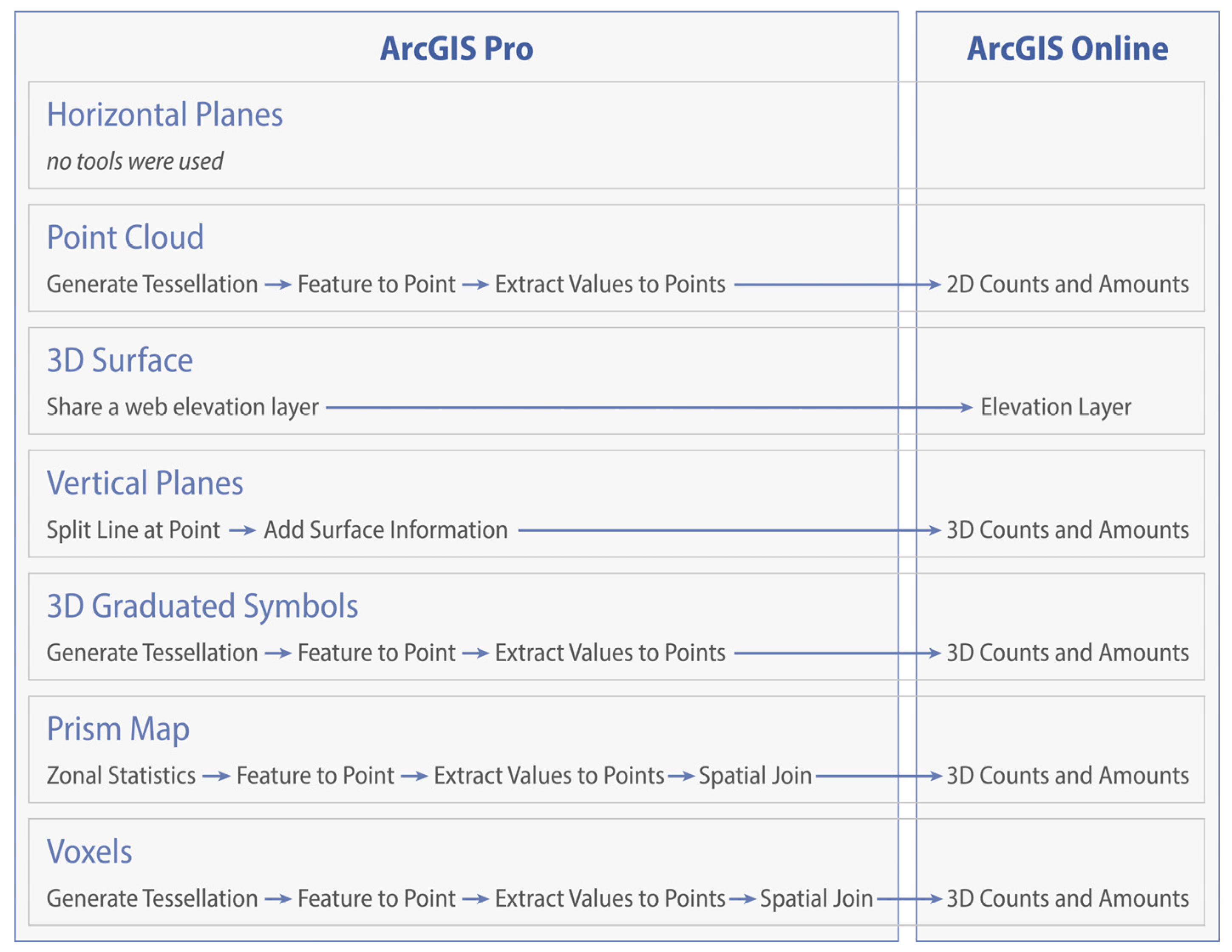 ArcGIS Pro

ArcGIS Online

Horizontal Planes

no tools were used

Point Cloud

Generate Tessellation → Feature to Point → Extract Values to Points → 2D Counts and Amounts

3D Surface

Share a web elevation layer → Elevation Layer

Vertical Planes

Split Line at Point → Add Surface Information → 3D Counts and Amounts

3D Graduated Symbols

Generate Tessellation → Feature to Point → Extract Values to Points → 3D Counts and Amounts

Prism Map

Zonal Statistics → Feature to Point → Extract Values to Points → Spatial Join → 3D Counts and Amounts

Voxels

Generate Tessellation → Feature to Point → Extract Values to Points → Spatial Join → 3D Counts and Amounts